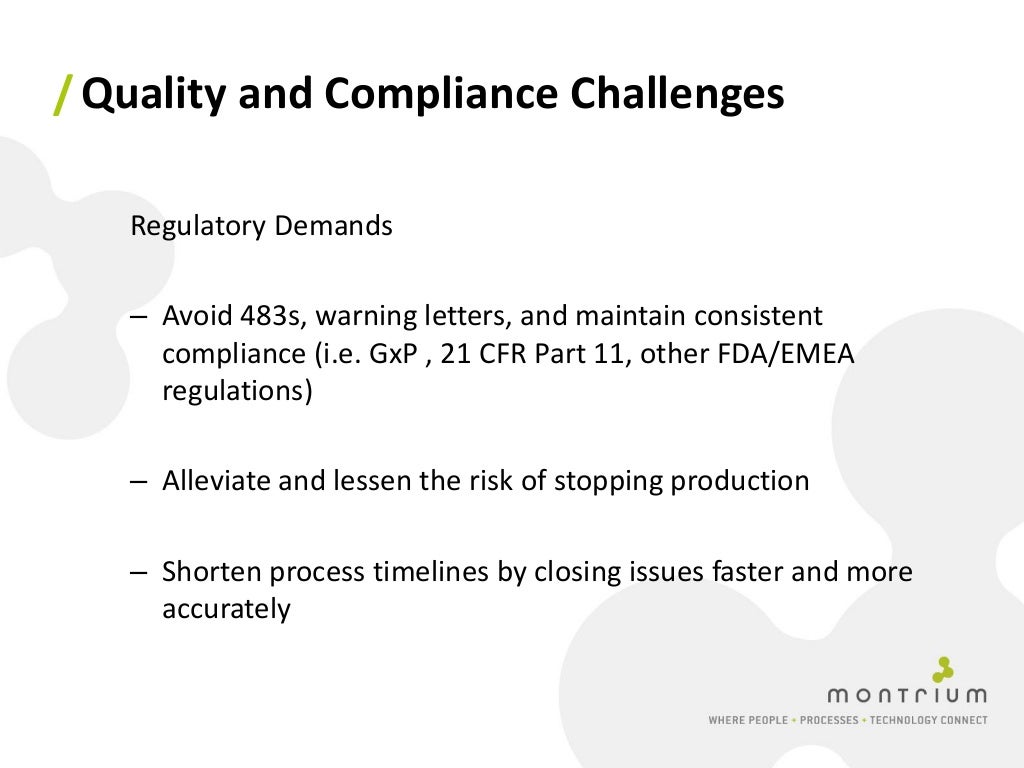 / Quality and Compliance Challenges

Regulatory Demands

– Avoid 483s, warning letters, and maintain consistent compliance (i.e. GxP , 21 CFR Part 11, other FDA/EMEA regulations)

– Alleviate and lessen the risk of stopping production

– Shorten process timelines by closing issues faster and more accurately

montrium
WHERE PEOPLE • PROCESSES • TECHNOLOGY CONNECT